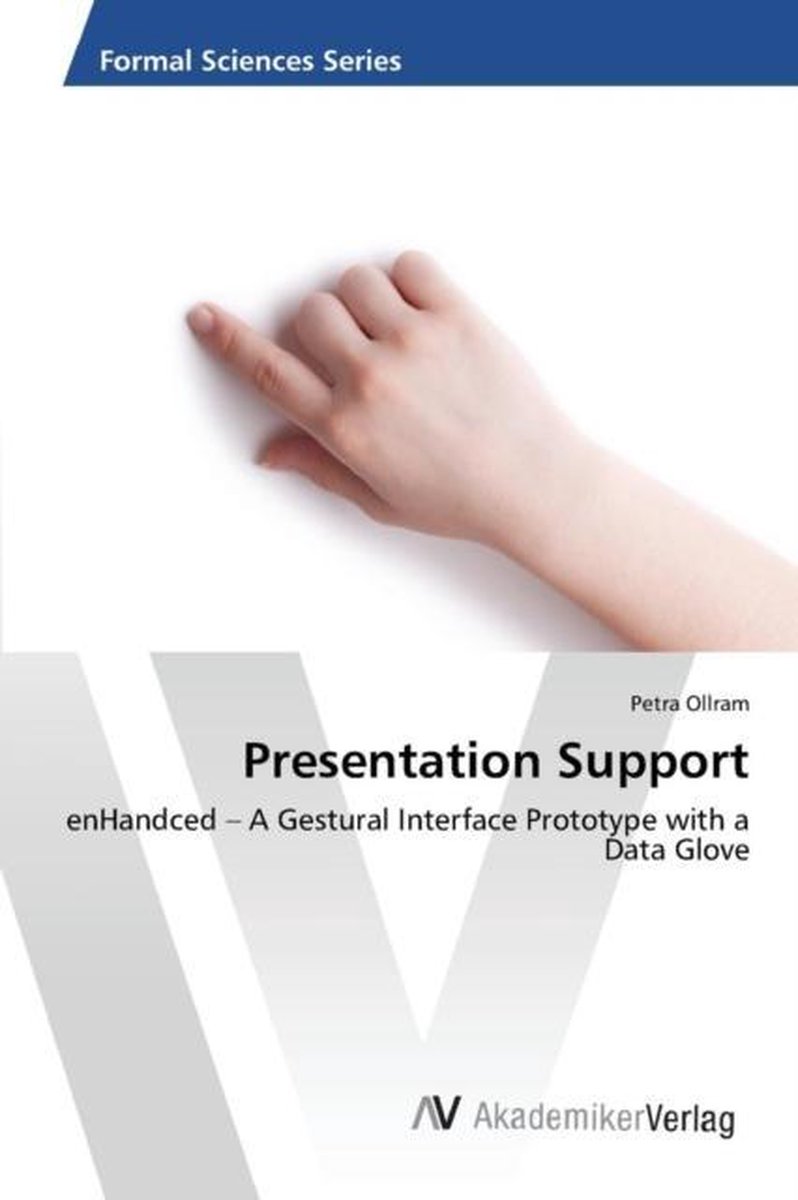 Formal Sciences Series

Petra Ollram

Presentation Support

enHandced – A Gestural Interface Prototype with a Data Glove

AV AkademikerVerlag